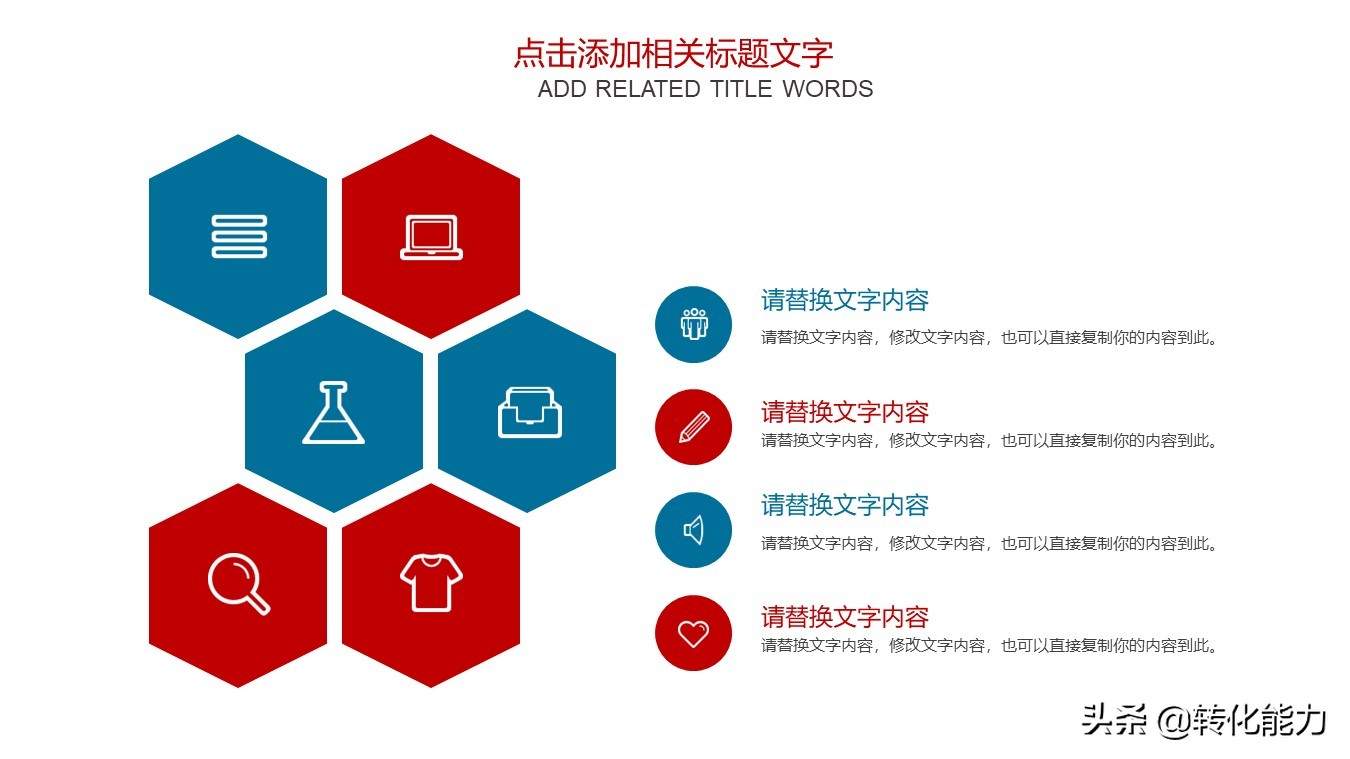 点击添加相关标题文字
ADD RELATED TITLE WORDS

请替换文字内容
请替换文字内容，修改文字内容，也可以直接复制你的内容到此。

请替换文字内容
请替换文字内容，修改文字内容，也可以直接复制你的内容到此。

请替换文字内容
请替换文字内容，修改文字内容，也可以直接复制你的内容到此。

请替换文字内容
请替换文字内容，修改文字内容，也可以直接复制你的内容到此。

头条 @转化能力